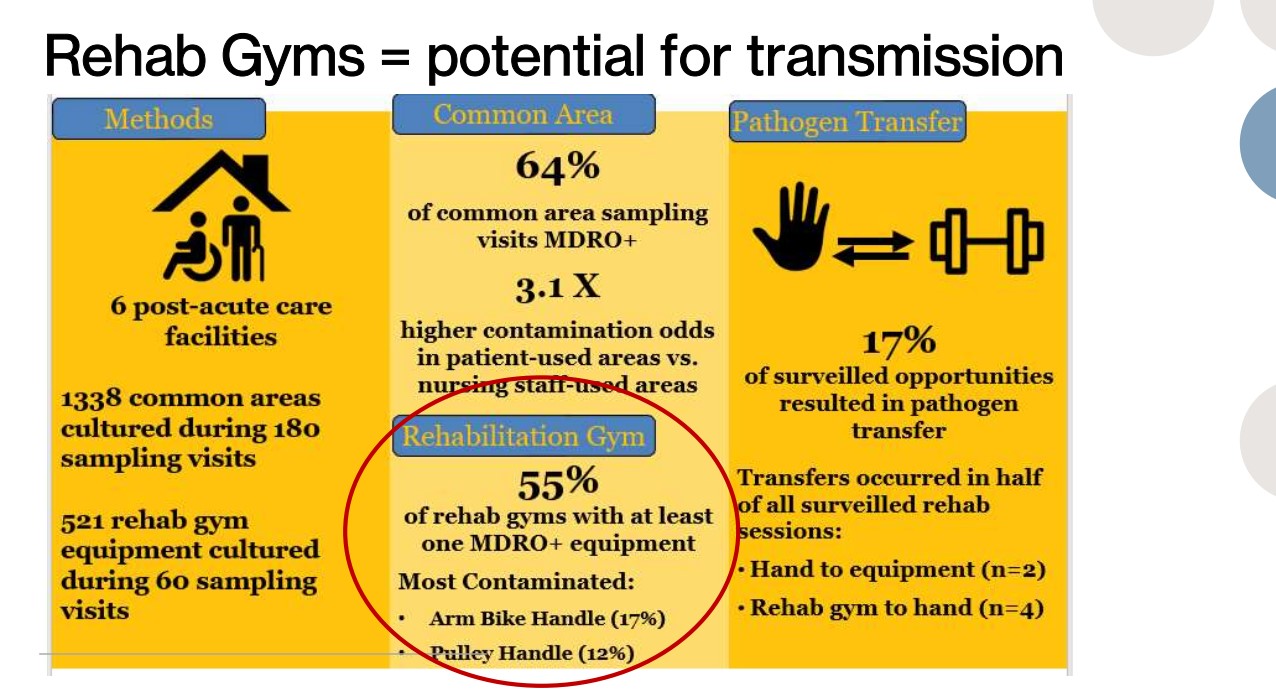 Rehab Gyms = potential for transmission

Methods

6 post-acute care facilities

1338 common areas cultured during 180 sampling visits

521 rehab gym equipment cultured during 60 sampling visits

Common Area

64%

of common area sampling visits MDRO+

3.1 X

higher contamination odds in patient-used areas vs. nursing staff-used areas

Rehabilitation Gym

55%

of rehab gyms with at least one MDRO+ equipment

Most Contaminated:

• Arm Bike Handle (17%)

• Pulley Handle (12%)

Pathogen Transfer

17%

of surveilled opportunities resulted in pathogen transfer

Transfers occurred in half of all surveilled rehab sessions:

• Hand to equipment (n=2)

• Rehab gym to hand (n=4)